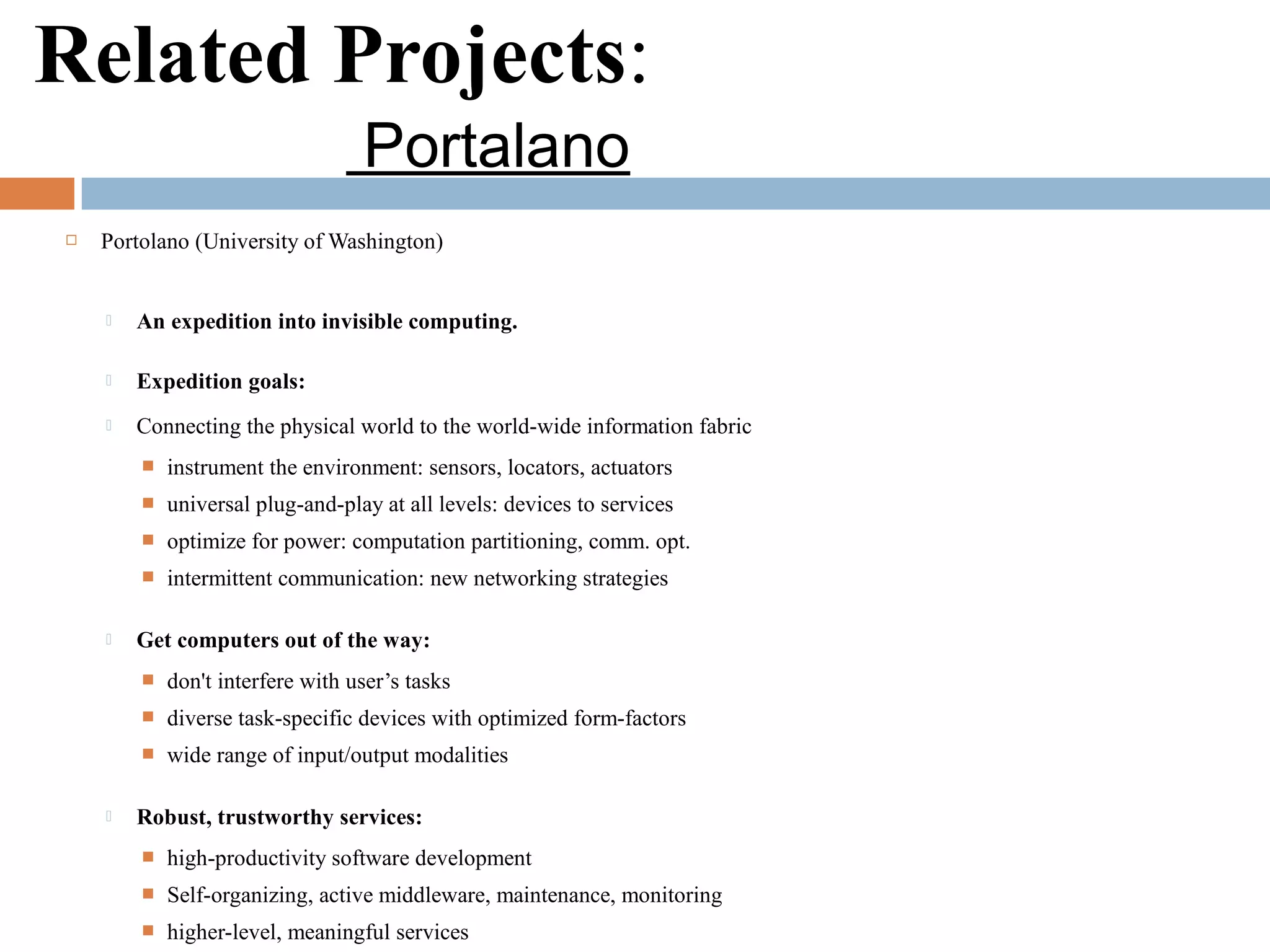 Related Projects:
Portalano

Portolano (University of Washington)

An expedition into invisible computing.

Expedition goals:

Connecting the physical world to the world-wide information fabric

instrument the environment: sensors, locators, actuators

universal plug-and-play at all levels: devices to services

optimize for power: computation partitioning, comm. opt.

intermittent communication: new networking strategies

Get computers out of the way:

don't interfere with user’s tasks

diverse task-specific devices with optimized form-factors

wide range of input/output modalities

Robust, trustworthy services:

high-productivity software development

Self-organizing, active middleware, maintenance, monitoring

higher-level, meaningful services